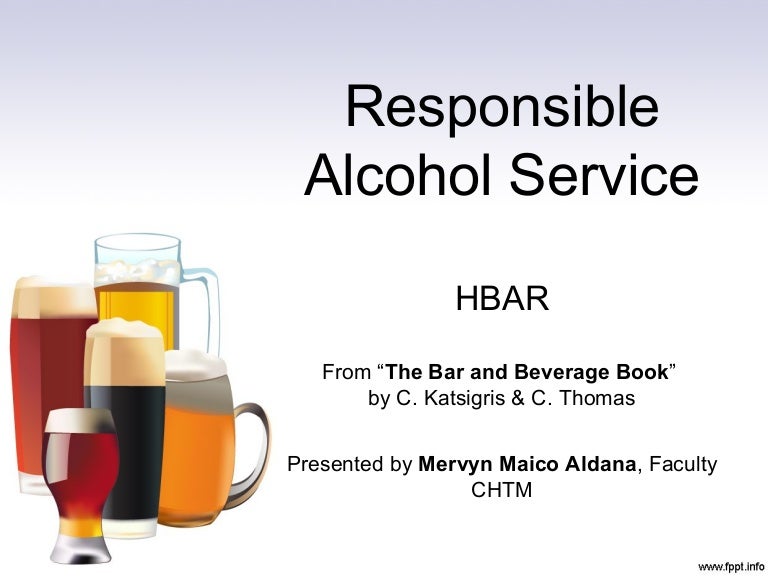 Responsible Alcohol Service

HBAR

From “The Bar and Beverage Book” by C. Katsigris & C. Thomas

Presented by Mervyn Maico Aldana, Faculty CHTM

www.fppt.info